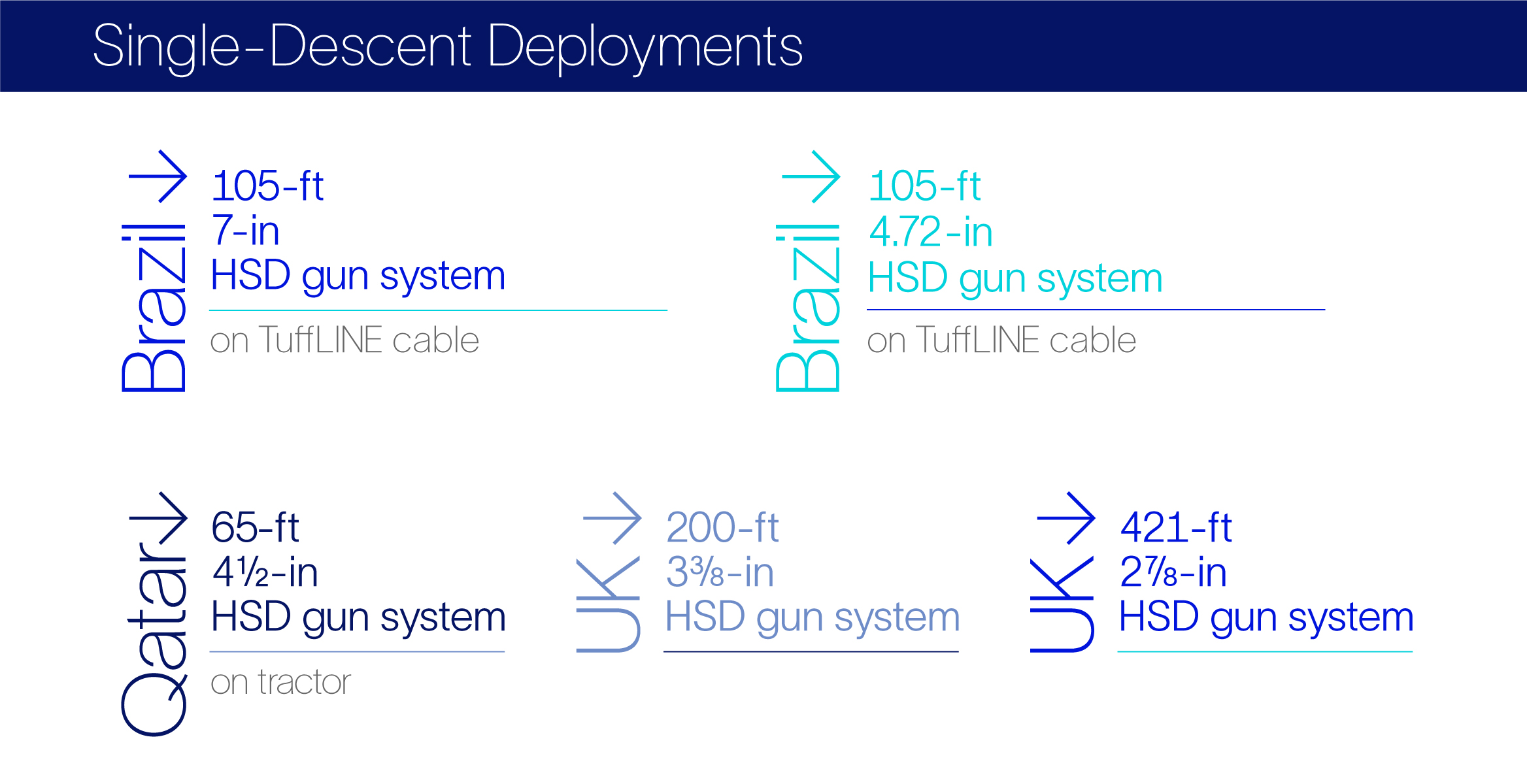 Single-Descent Deployments

Brazil
105-ft
7-in
HSD gun system
on TuffLINE cable

Brazil
105-ft
4.72-in
HSD gun system
on TuffLINE cable

Qatar
65-ft
4½-in
HSD gun system
on tractor

UK
200-ft
3⅜-in
HSD gun system

UK
421-ft
2⅞-in
HSD gun system